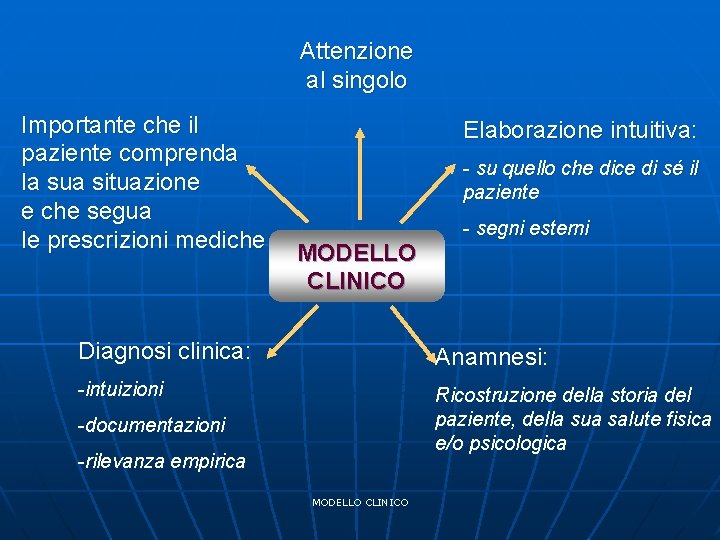 Attenzione al singolo

Importante che il paziente comprenda la sua situazione e che segua le prescrizioni mediche

Elaborazione intuitiva:

- su quello che dice di sé il paziente

- segni esterni

MODELLO CLINICO

Diagnosi clinica:

-intuizioni

-documentazioni

-rilevanza empirica

Anamnesi:

Ricostruzione della storia del paziente, della sua salute fisica e/o psicologica

MODELLO CLINICO